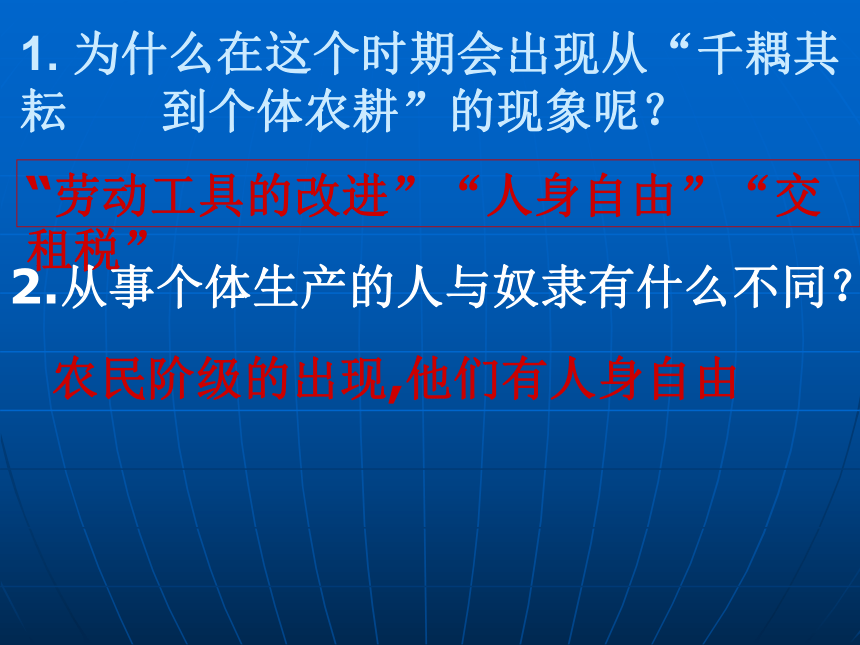 1. 为什么在这个时期会出现从“千耦其耘　　到个体农耕”的现象呢？

"劳动工具的改进”“人身自由”“交租税”

2.从事个体生产的人与奴隶有什么不同？

农民阶级的出现,他们有人身自由